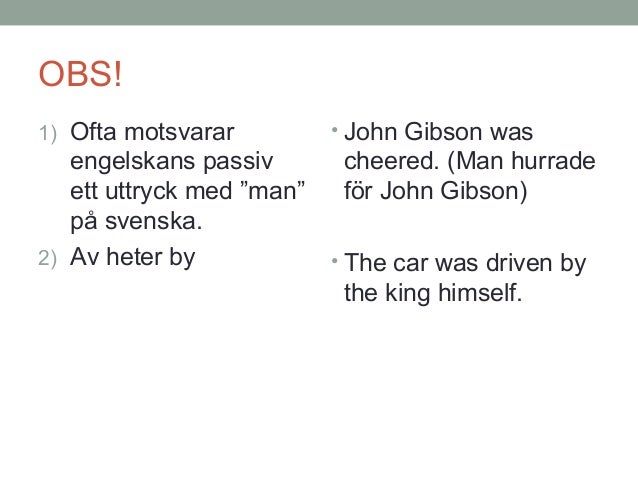 OBS!

1) Ofta motsvarar engelskans passiv ett uttryck med ”man” på svenska.
2) Av heter by

• John Gibson was cheered. (Man hurrade för John Gibson)

• The car was driven by the king himself.